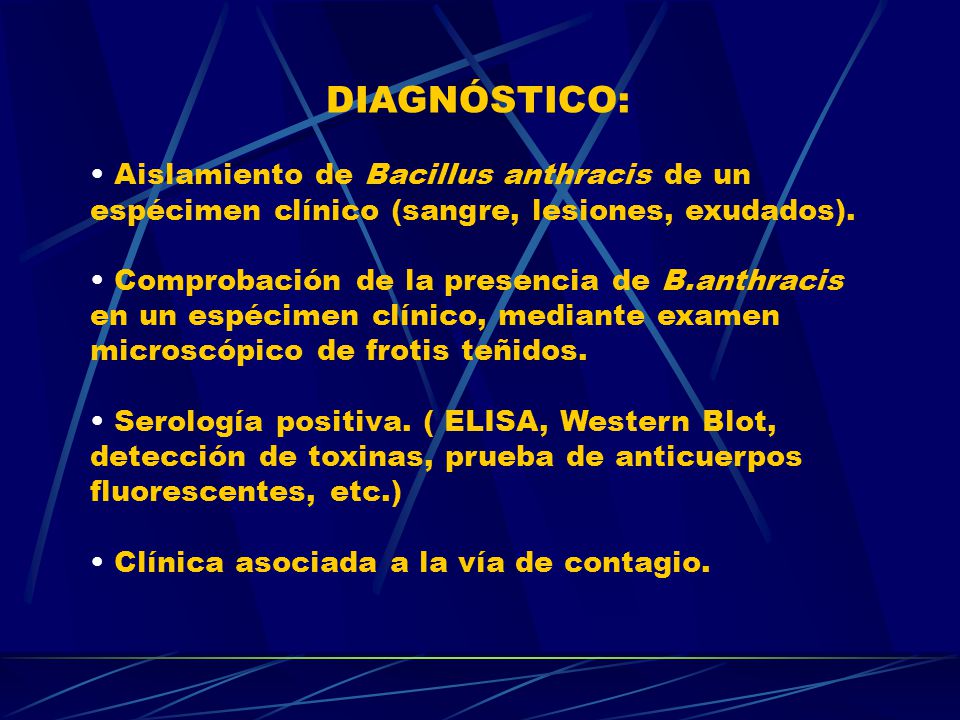 DIAGNÓSTICO:

• Aislamiento de Bacillus anthracis de un espécimen clínico (sangre, lesiones, exudados).

• Comprobación de la presencia de B.anthracis en un espécimen clínico, mediante examen microscópico de frotis teñidos.

• Serología positiva. ( ELISA, Western Blot, detección de toxinas, prueba de anticuerpos fluorescentes, etc.)

• Clínica asociada a la vía de contagio.